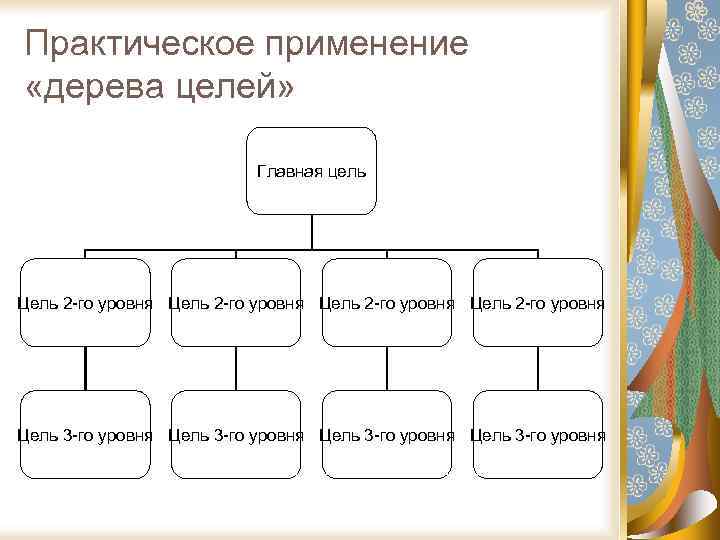 Практическое применение «дерева целей»

Главная цель

Цель 2-го уровня

Цель 2-го уровня

Цель 2-го уровня

Цель 2-го уровня

Цель 3-го уровня

Цель 3-го уровня

Цель 3-го уровня

Цель 3-го уровня